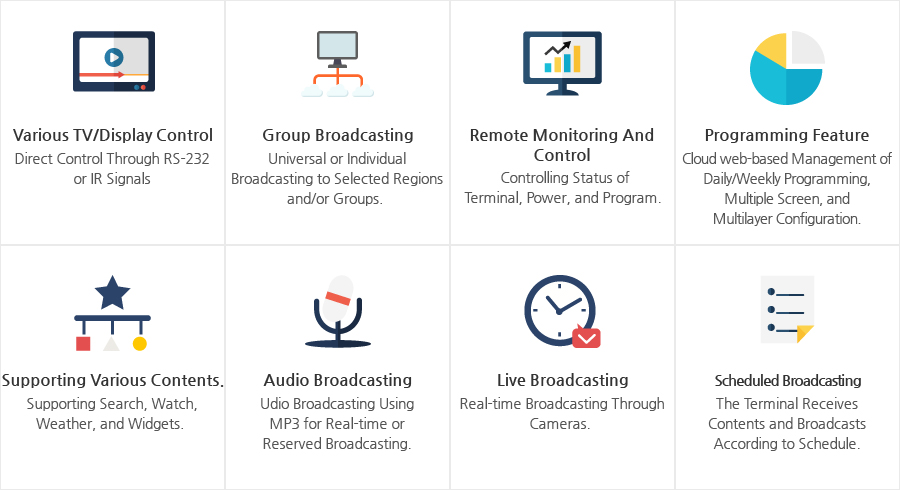 Various TV/Display Control
Direct Control Through RS-232 or IR Signals

Group Broadcasting
Universal or Individual Broadcasting to Selected Regions and/or Groups.

Remote Monitoring And Control
Controlling Status of Terminal, Power, and Program.

Programming Feature
Cloud web-based Management of Daily/Weekly Programming, Multiple Screen, and Multilayer Configuration.

Supporting Various Contents.
Supporting Search, Watch, Weather, and Widgets.

Audio Broadcasting
Udio Broadcasting Using MP3 for Real-time or Reserved Broadcasting.

Live Broadcasting
Real-time Broadcasting Through Cameras.

Scheduled Broadcasting
The Terminal Receives Contents and Broadcasts According to Schedule.